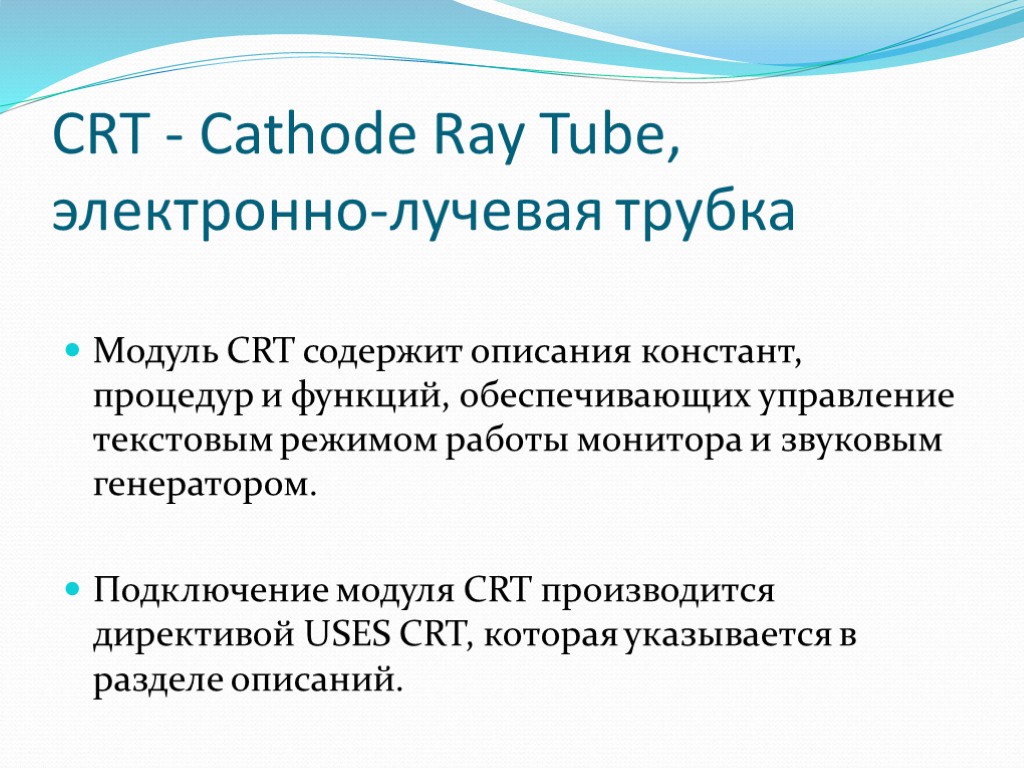 CRT - Cathode Ray Tube, электронно-лучевая трубка

Модуль CRT содержит описания констант, процедур и функций, обеспечивающих управление текстовым режимом работы монитора и звуковым генератором.

Подключение модуля CRT производится директивой USES CRT, которая указывается в разделе описаний.